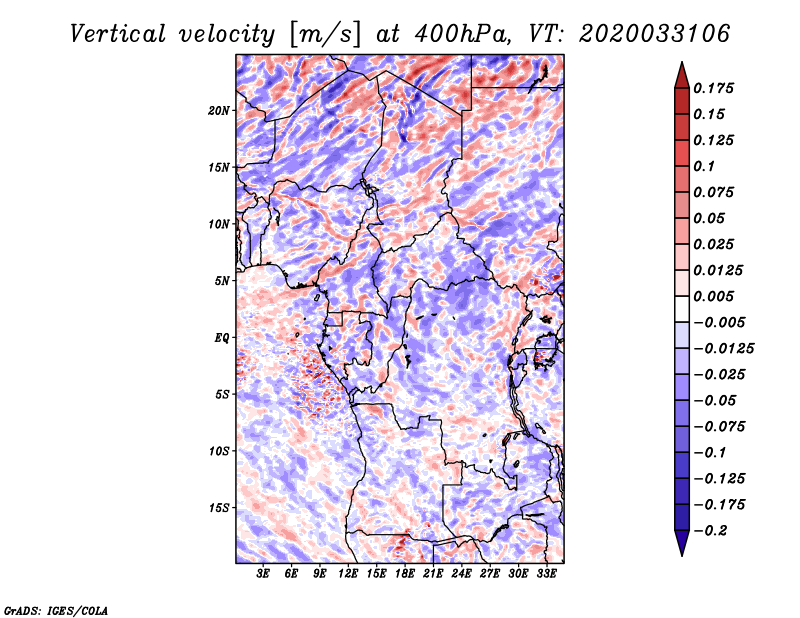 Vertical velocity [m/s] at 400hPa, VT: 2020033106

20N
15N
10N
5N
EQ
5S
10S
15S

3E 6E 9E 12E 15E 18E 21E 24E 27E 30E 33E

0.175
0.15
0.125
0.1
0.075
0.05
0.025
0.0125
0.005
−0.005
−0.0125
−0.025
−0.05
−0.075
−0.1
−0.125
−0.175
−0.2

GrADS: IGES/COLA